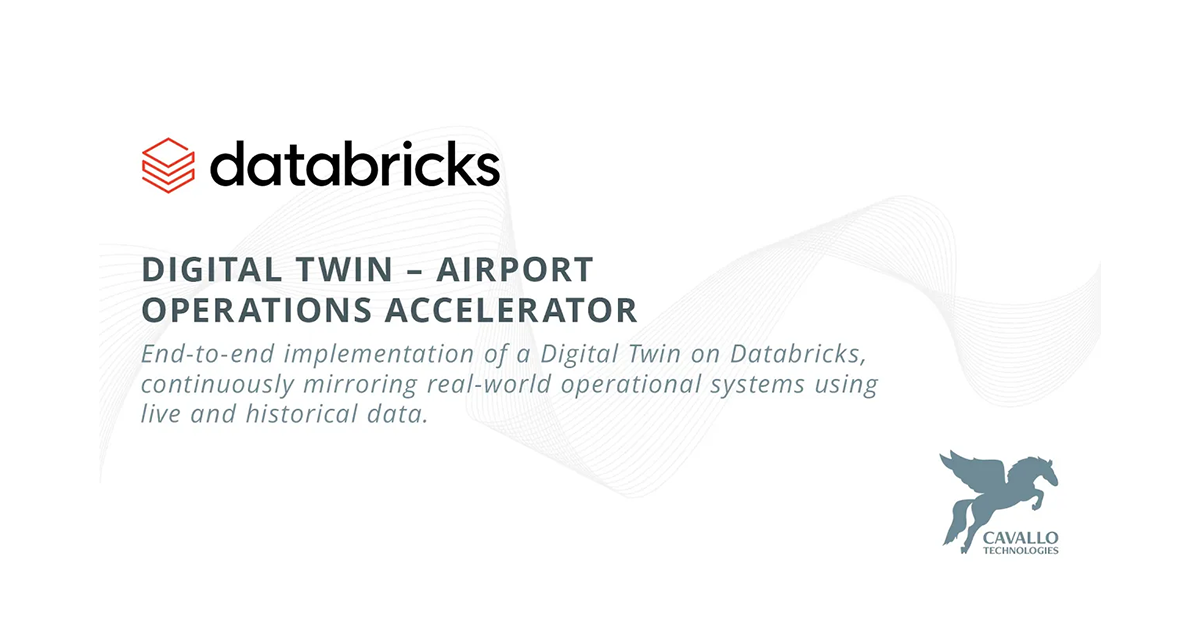 databricks

DIGITAL TWIN – AIRPORT OPERATIONS ACCELERATOR

End-to-end implementation of a Digital Twin on Databricks, continuously mirroring real-world operational systems using live and historical data.

CAVALLO
TECHNOLOGIES